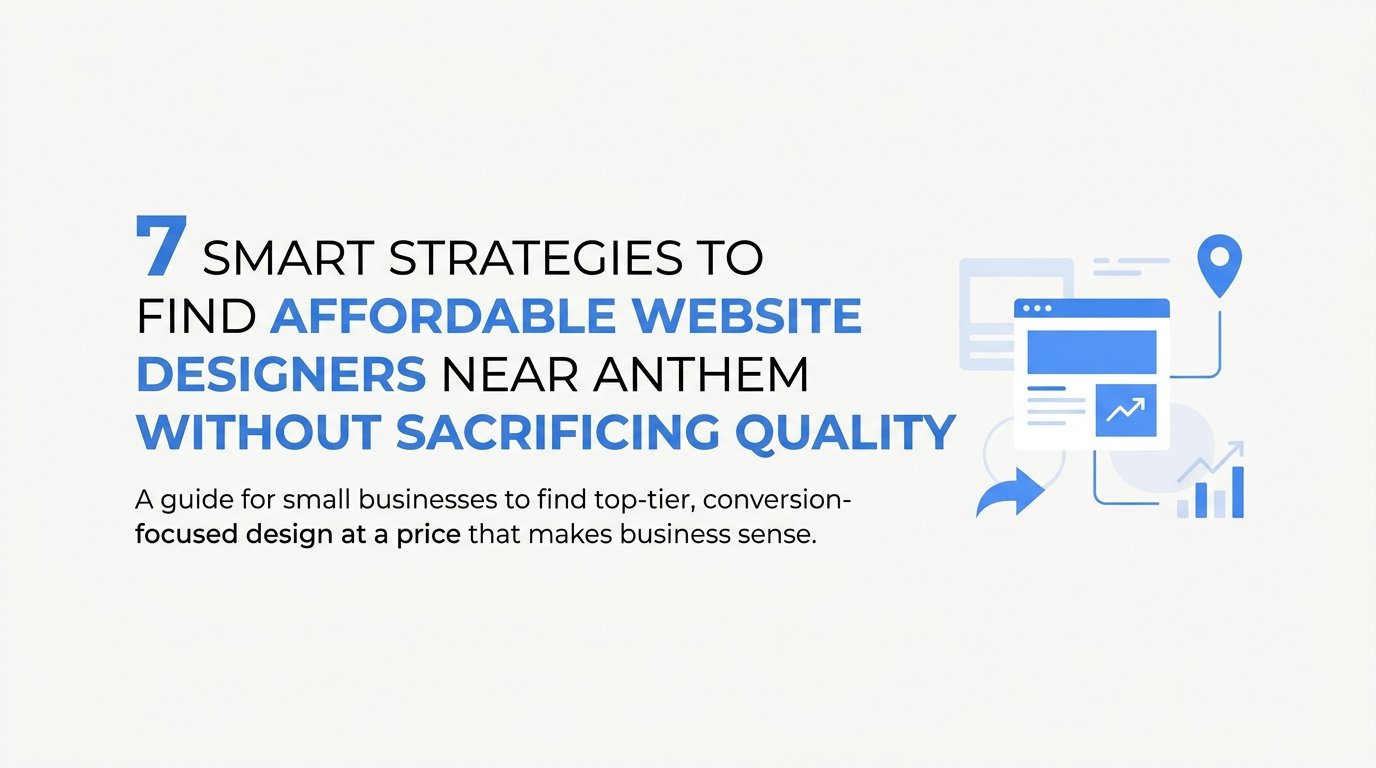 7 SMART STRATEGIES TO FIND AFFORDABLE WEBSITE DESIGNERS NEAR ANTHEM WITHOUT SACRIFICING QUALITY

A guide for small businesses to find top-tier, conversion-focused design at a price that makes business sense.